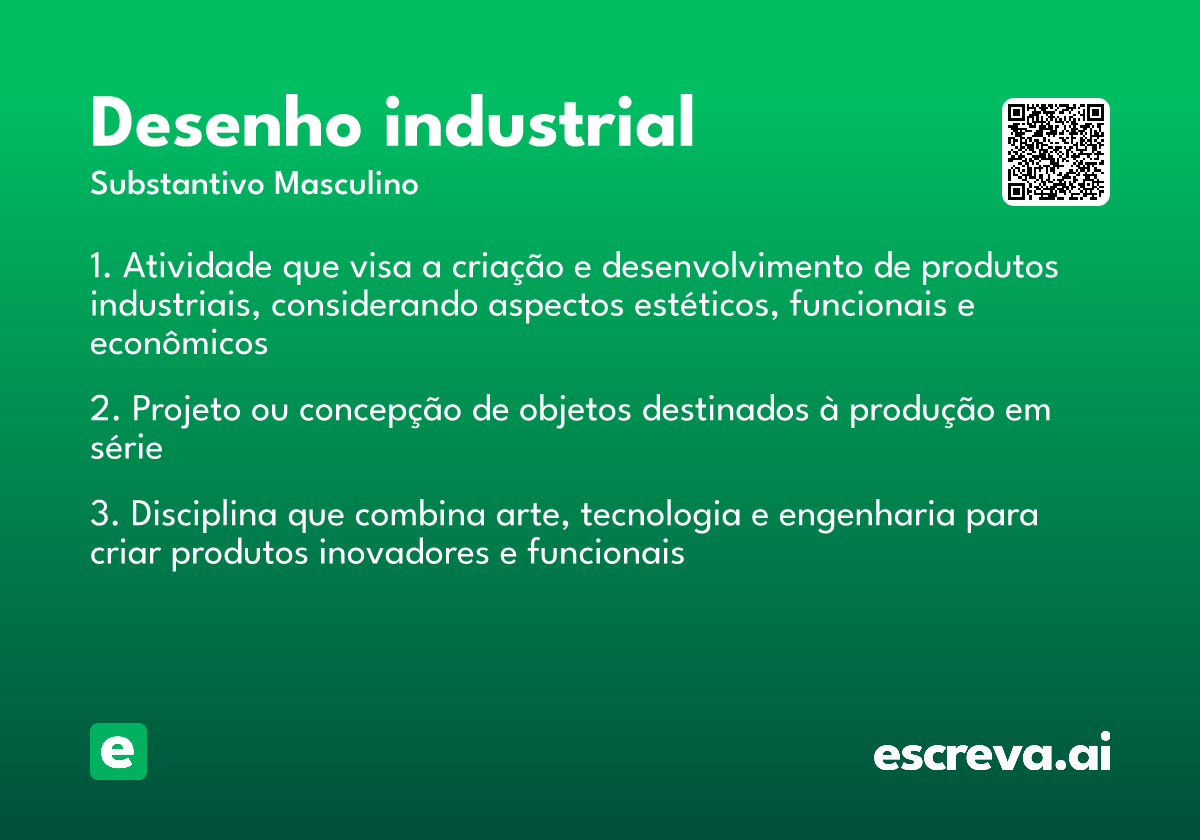 Desenho industrial

Substantivo Masculino

1. Atividade que visa a criação e desenvolvimento de produtos industriais, considerando aspectos estéticos, funcionais e econômicos

2. Projeto ou concepção de objetos destinados à produção em série

3. Disciplina que combina arte, tecnologia e engenharia para criar produtos inovadores e funcionais

e

escreva.ai